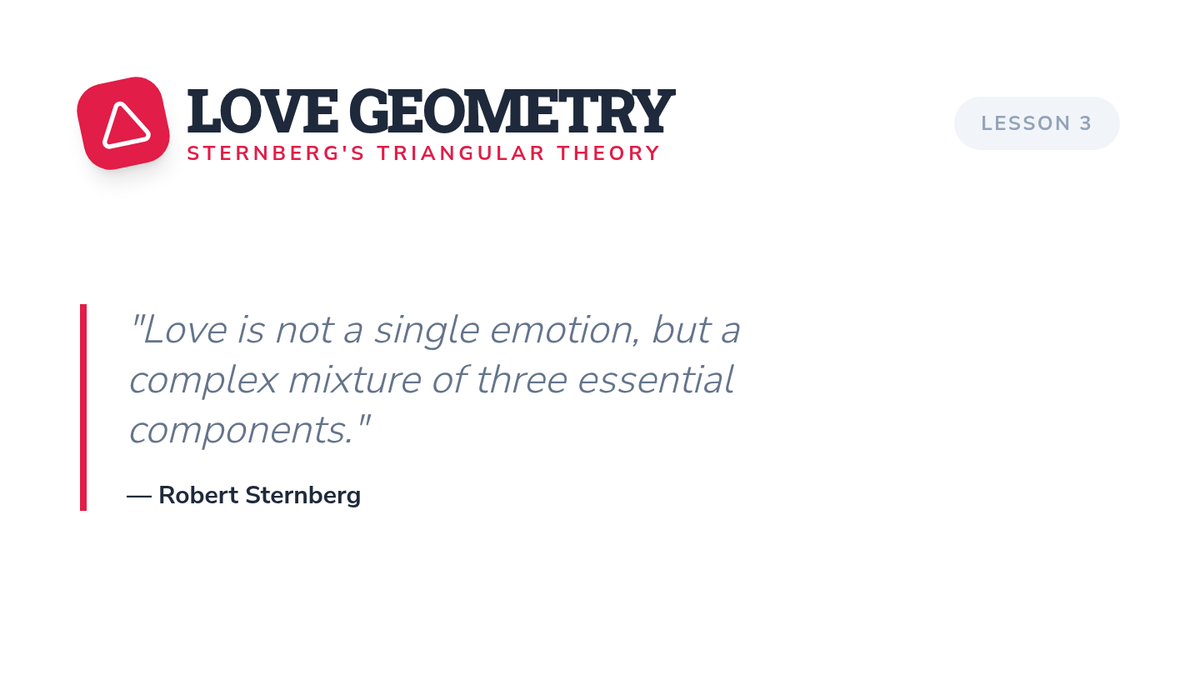 LOVE GEOMETRY
STERNBERG'S TRIANGULAR THEORY

LESSON 3

"Love is not a single emotion, but a complex mixture of three essential components."

— Robert Sternberg